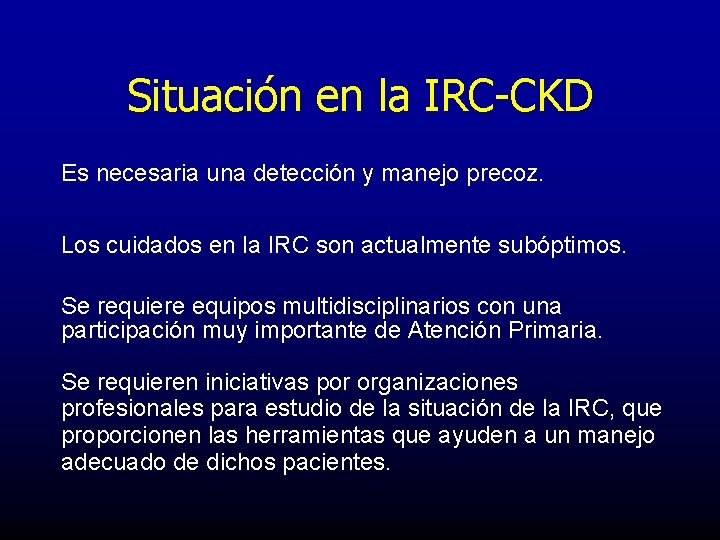 Situación en la IRC-CKD

Es necesaria una detección y manejo precoz.

Los cuidados en la IRC son actualmente subóptimos.

Se requiere equipos multidisciplinarios con una participación muy importante de Atención Primaria.

Se requieren iniciativas por organizaciones profesionales para estudio de la situación de la IRC, que proporcionen las herramientas que ayuden a un manejo adecuado de dichos pacientes.